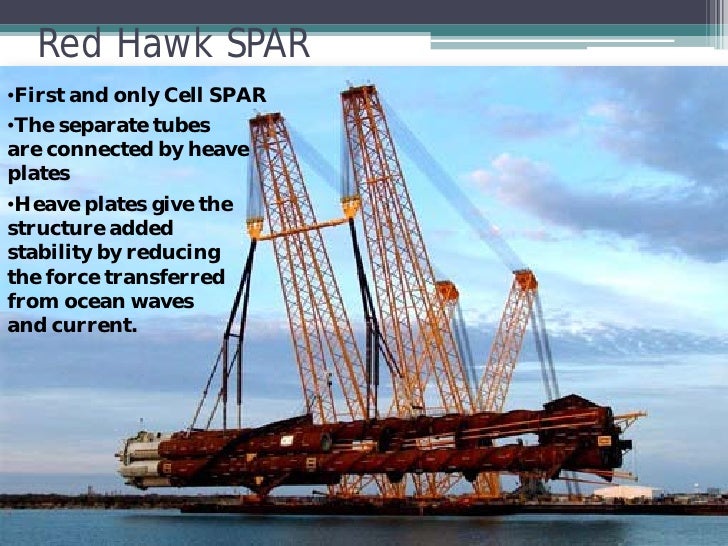 Red Hawk SPAR

•First and only Cell SPAR

•The separate tubes are connected by heave plates

•Heave plates give the structure added stability by reducing the force transferred from ocean waves and current.